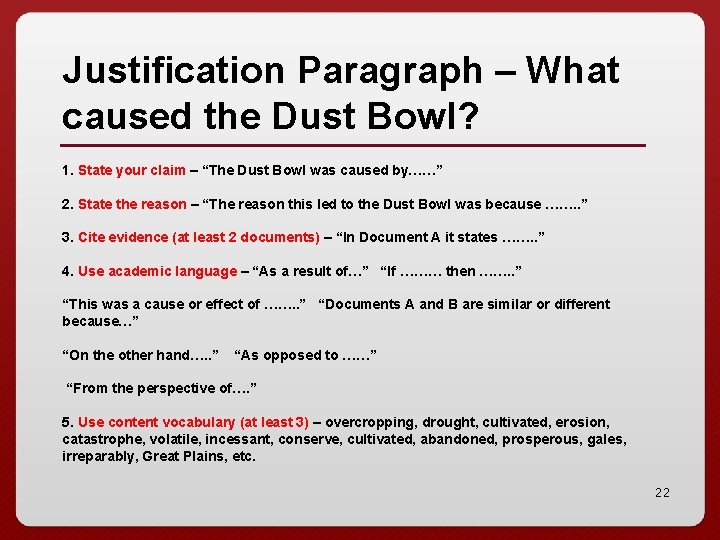 Justification Paragraph – What caused the Dust Bowl?

1. State your claim – “The Dust Bowl was caused by……”

2. State the reason – “The reason this led to the Dust Bowl was because ……..”

3. Cite evidence (at least 2 documents) – “In Document A it states ……..”

4. Use academic language – “As a result of…” “If ……… then ……..”

“This was a cause or effect of ……..” “Documents A and B are similar or different because…”

“On the other hand…..” “As opposed to ……”

“From the perspective of….”

5. Use content vocabulary (at least 3) – overcropping, drought, cultivated, erosion, catastrophe, volatile, incessant, conserve, cultivated, abandoned, prosperous, gales, irreparably, Great Plains, etc.

22